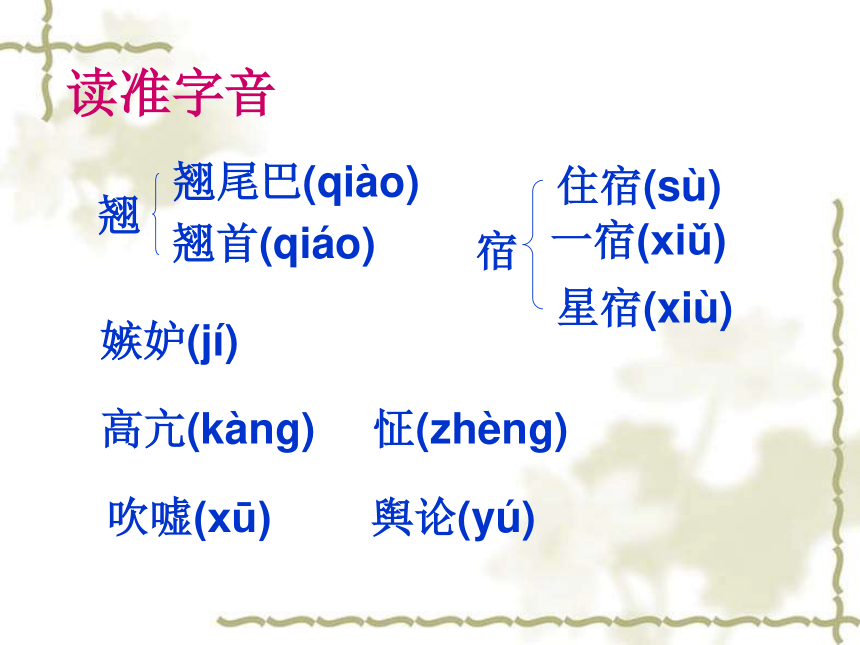 读准字音

翘
翘尾巴(qiào)
翘首(qiáo)

宿
住宿(sù)
一宿(xiǔ)
星宿(xiù)

嫉妒(jí)

高亢(kàng) 怔(zhèng)

吹嘘(xū) 舆论(yú)